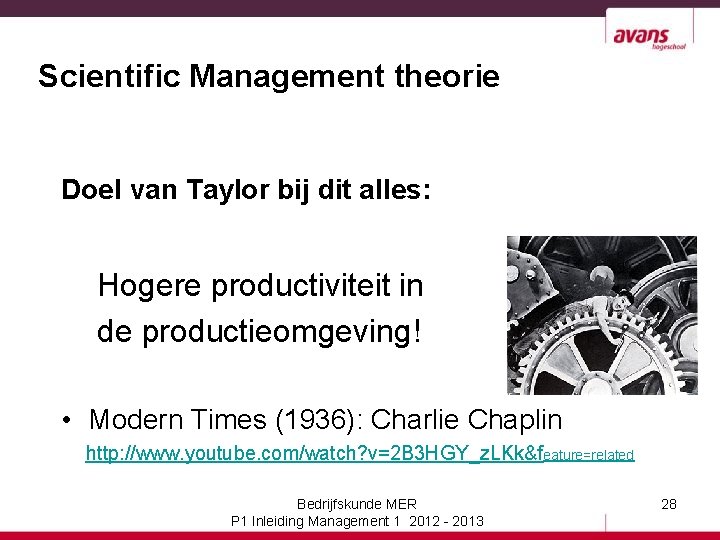 avans hogeschool

Scientific Management theorie

Doel van Taylor bij dit alles:

Hogere productiviteit in de productieomgeving!

• Modern Times (1936): Charlie Chaplin
http://www.youtube.com/watch?v=2B3HGY_zLKk&feature=related

Bedrijfskunde MER
P1 Inleiding Management 1 2012 - 2013

28